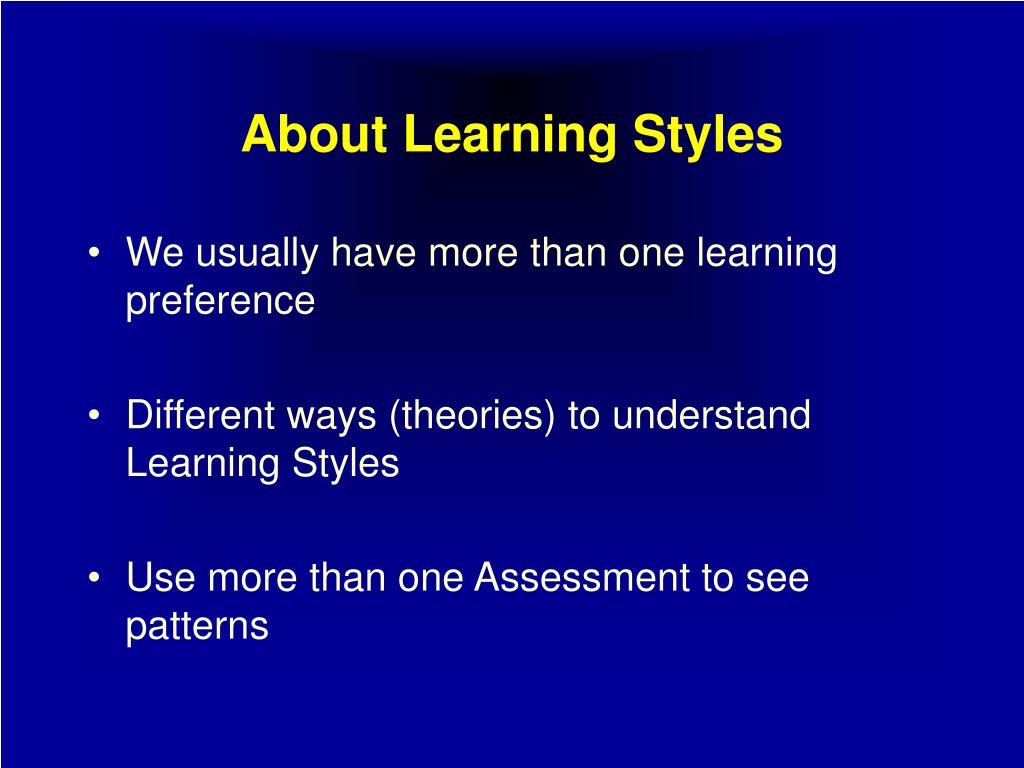 About Learning Styles

• We usually have more than one learning preference

• Different ways (theories) to understand Learning Styles

• Use more than one Assessment to see patterns